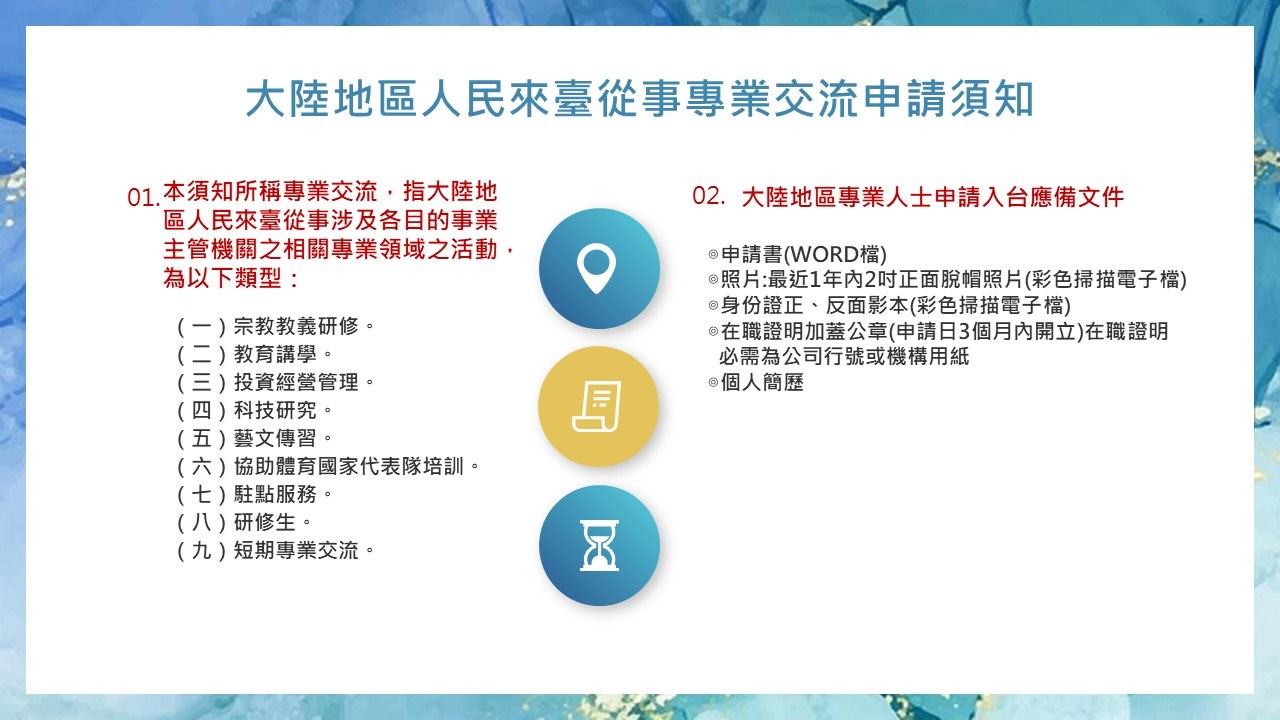 大陸地區人民來臺從事專業交流申請須知

01. 本須知所稱專業交流，指大陸地區人民來臺從事涉及各目的事業主管機關之相關專業領域之活動，為以下類型：

（一）宗教教義研修。
（二）教育講學。
（三）投資經營管理。
（四）科技研究。
（五）藝文傳習。
（六）協助體育國家代表隊培訓。
（七）駐點服務。
（八）研修生。
（九）短期專業交流。

02. 大陸地區專業人士申請入台應備文件

◎申請書(WORD檔)
◎照片:最近1年內2吋正面脫帽照片(彩色掃描電子檔)
◎身份證正、反面影本(彩色掃描電子檔)
◎在職證明加蓋公章(申請日3個月內開立)在職證明必需為公司行號或機構用紙
◎個人簡歷